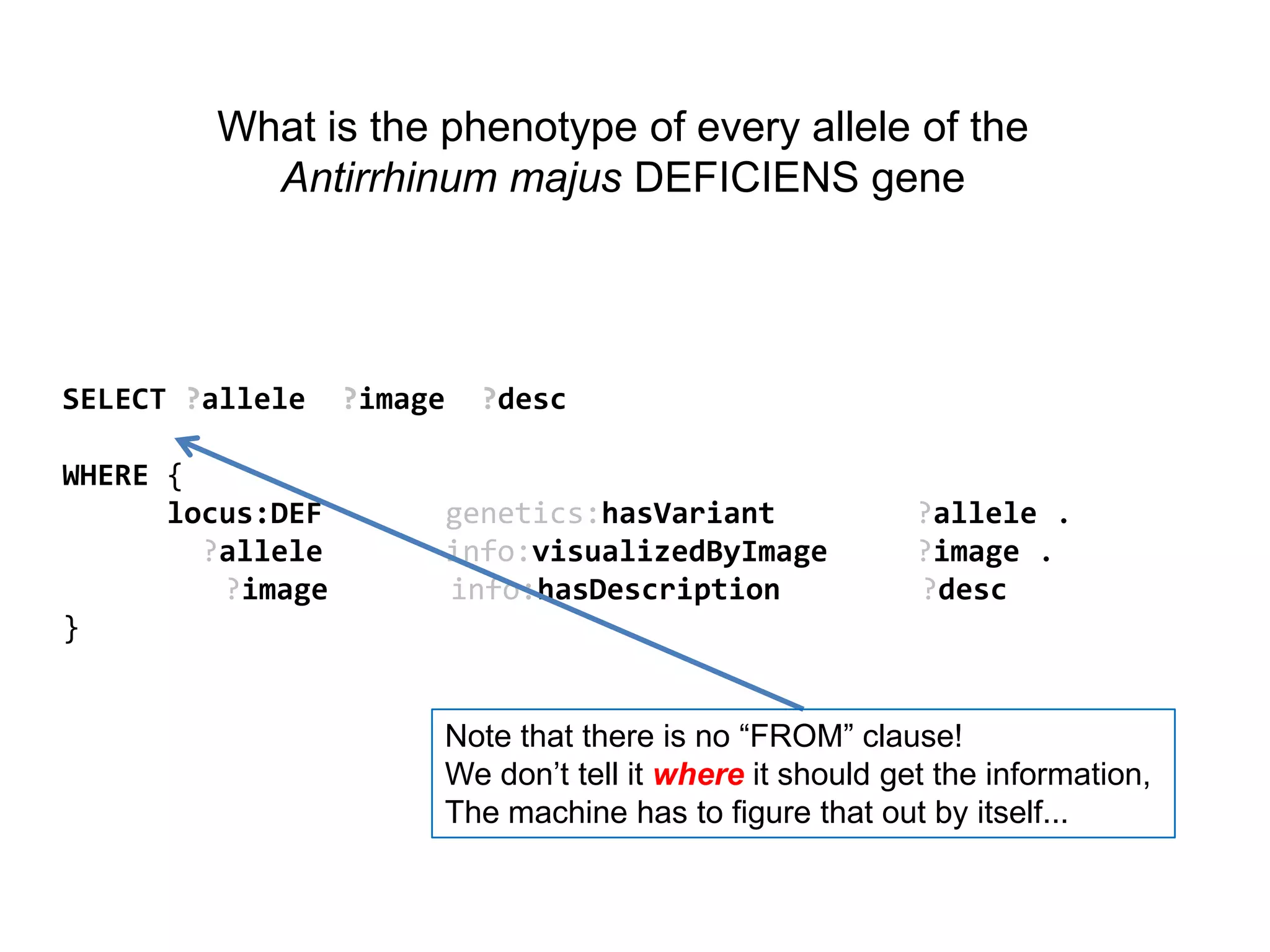 What is the phenotype of every allele of the Antirrhinum majus DEFICIENS gene

SELECT ?allele ?image ?desc

WHERE {
locus:DEF genetics:hasVariant ?allele .
?allele info:visualizedByImage ?image .
?image info:hasDescription ?desc
}

Note that there is no “FROM” clause!
We don’t tell it where it should get the information,
The machine has to figure that out by itself...